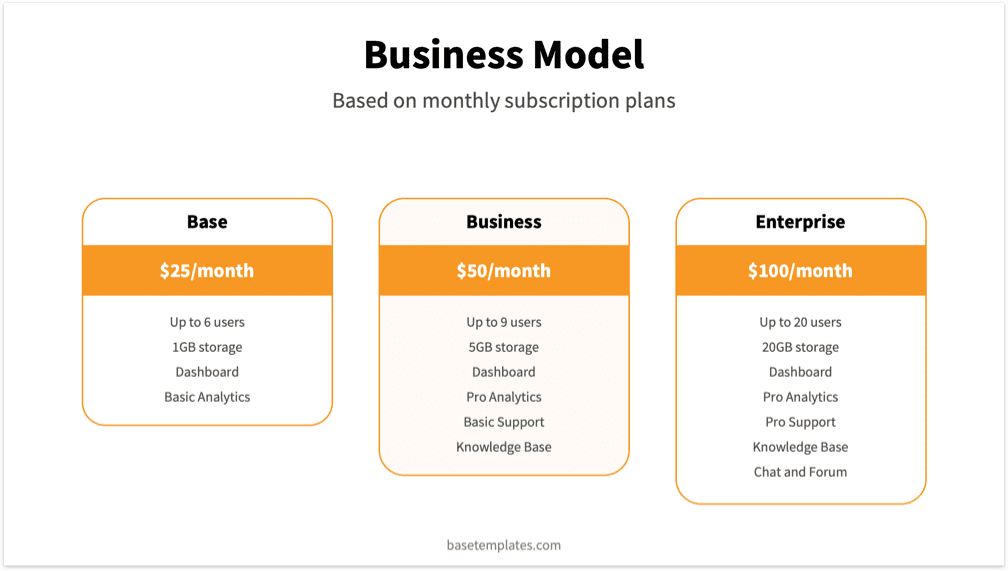 Business Model

Based on monthly subscription plans

Base

\$25/month

Up to 6 users
1GB storage
Dashboard
Basic Analytics

Business

\$50/month

Up to 9 users
5GB storage
Dashboard
Pro Analytics
Basic Support
Knowledge Base

Enterprise

\$100/month

Up to 20 users
20GB storage
Dashboard
Pro Analytics
Pro Support
Knowledge Base
Chat and Forum

basetemplates.com